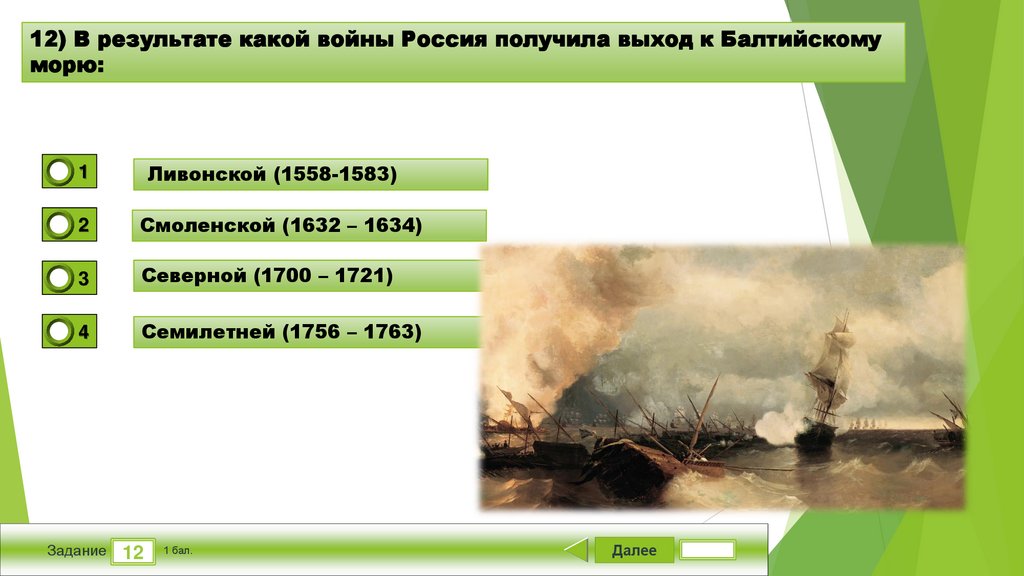 12) В результате какой войны Россия получила выход к Балтийскому морю:

1 Ливонской (1558-1583)

2 Смоленской (1632 – 1634)

3 Северной (1700 – 1721)

4 Семилетней (1756 – 1763)

Задание 12 1 бал.

Далее